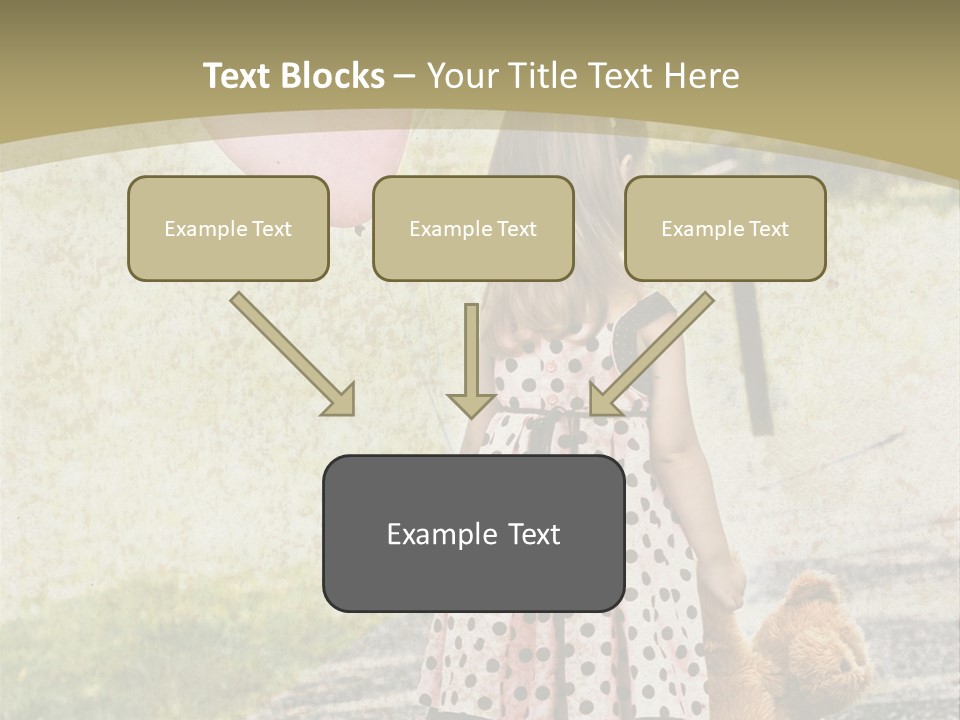 Text Blocks – Your Title Text Here

Example Text

Example Text

Example Text

Example Text